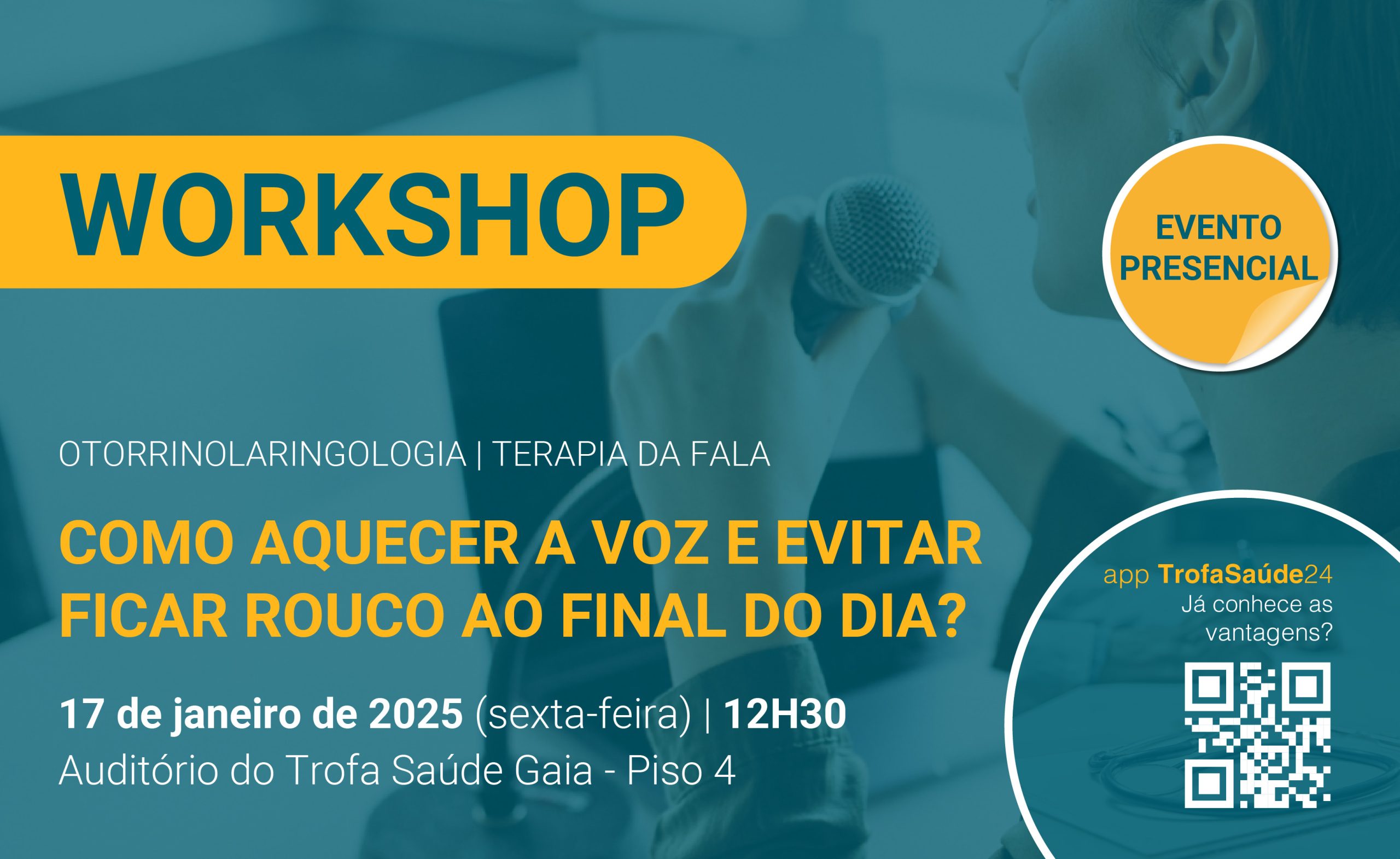 WORKSHOP

EVENTO PRESENCIAL

OTORRINOLARINGOLOGIA | TERAPIA DA FALA

COMO AQUECER A VOZ E EVITAR FICAR ROUCO AO FINAL DO DIA?

17 de janeiro de 2025 (sexta-feira) | 12H30
Auditório do Trofa Saúde Gaia - Piso 4

app TrofaSaúde24
Já conhece as vantagens?